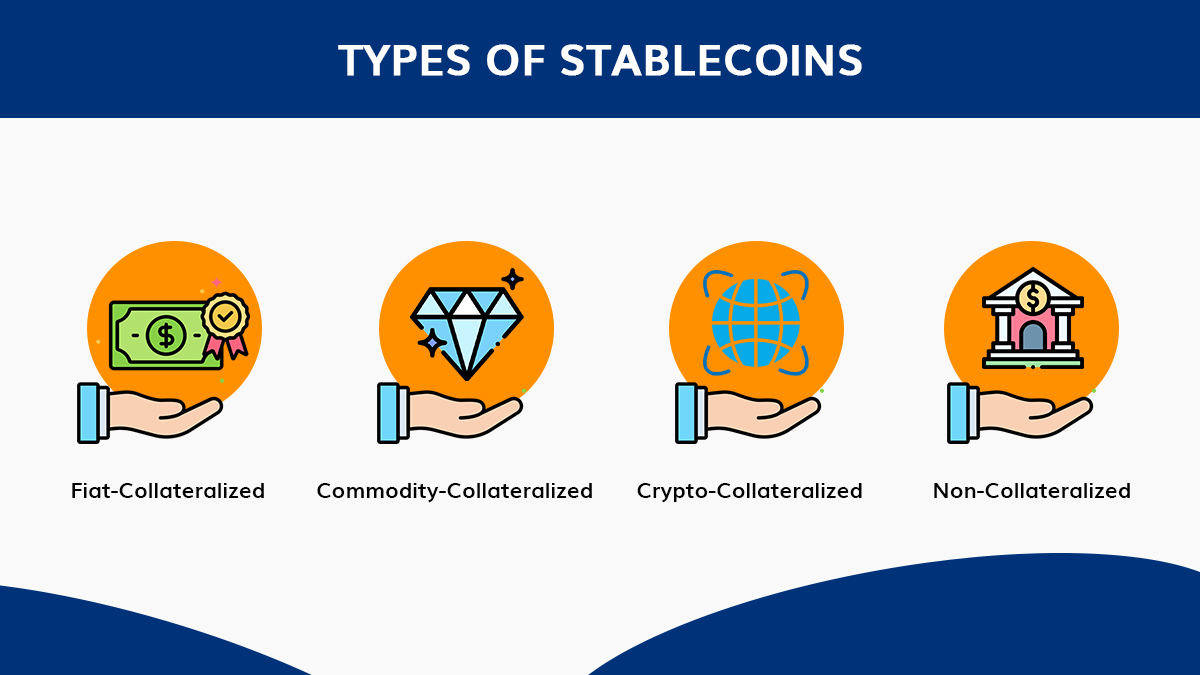 TYPES OF STABLECOINS

Fiat-Collateralized

Commodity-Collateralized

Crypto-Collateralized

Non-Collateralized